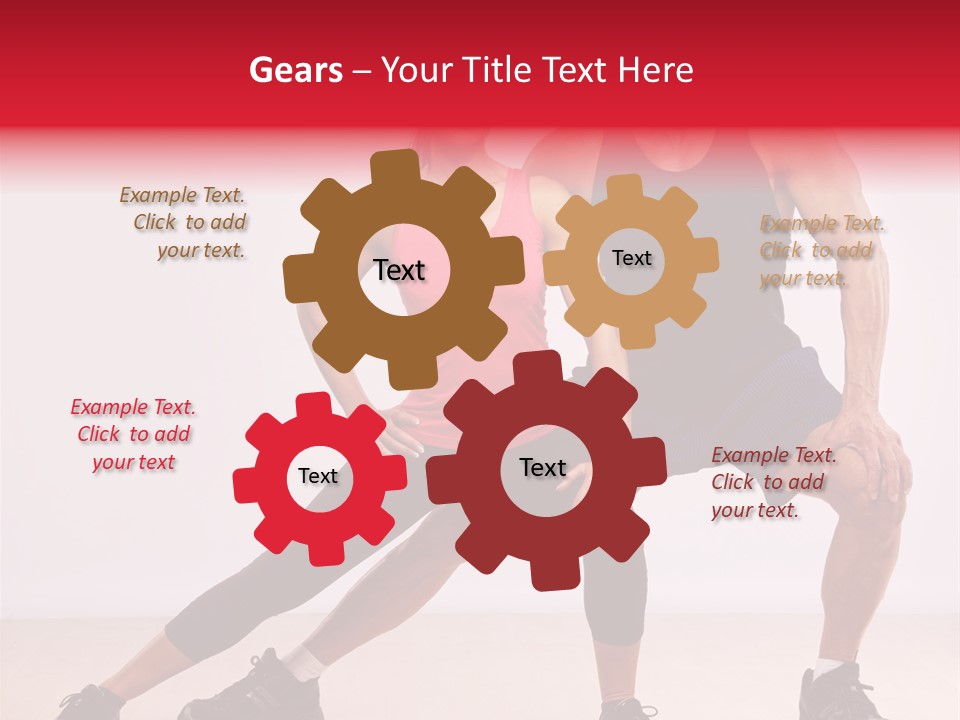 Gears – Your Title Text Here

Example Text. Click to add your text.

Text

Text

Example Text. Click to add your text.

Example Text. Click to add your text

Text

Text

Example Text. Click to add your text.